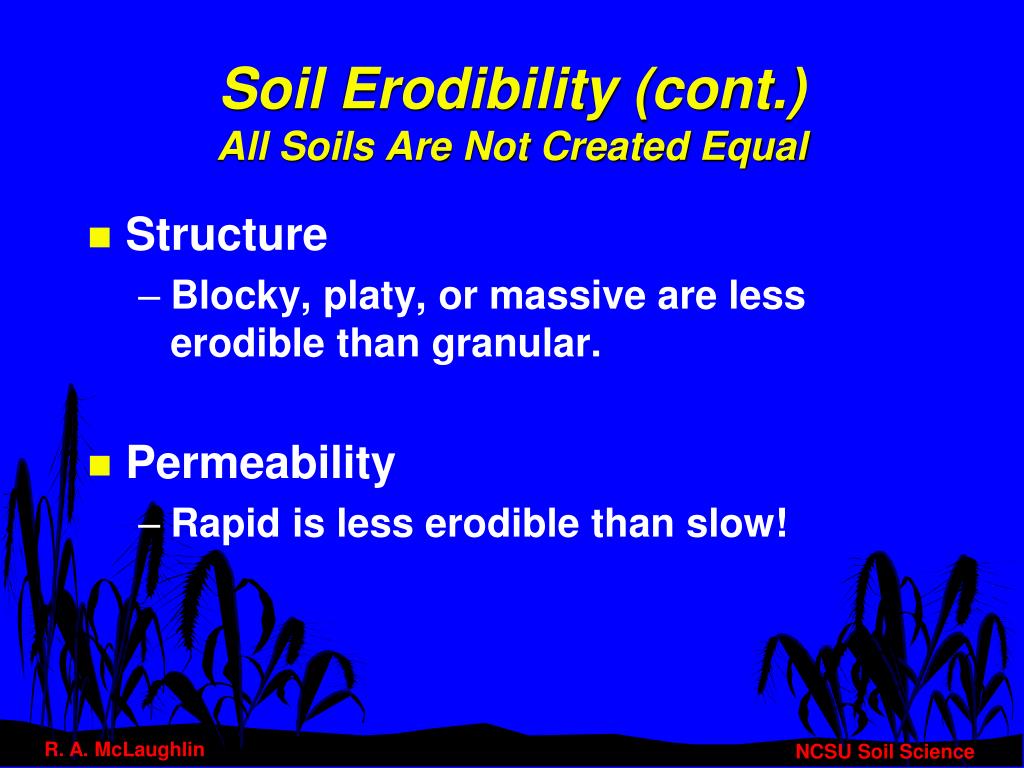 Soil Erodibility (cont.)
All Soils Are Not Created Equal

Structure
– Blocky, platy, or massive are less erodible than granular.

Permeability
– Rapid is less erodible than slow!

R. A. McLaughlin

NCSU Soil Science